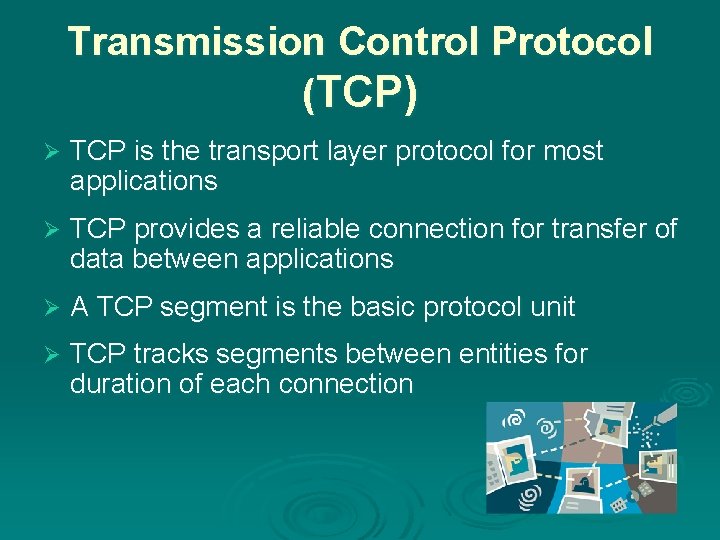 Transmission Control Protocol (TCP)

➢ TCP is the transport layer protocol for most applications

➢ TCP provides a reliable connection for transfer of data between applications

➢ A TCP segment is the basic protocol unit

➢ TCP tracks segments between entities for duration of each connection